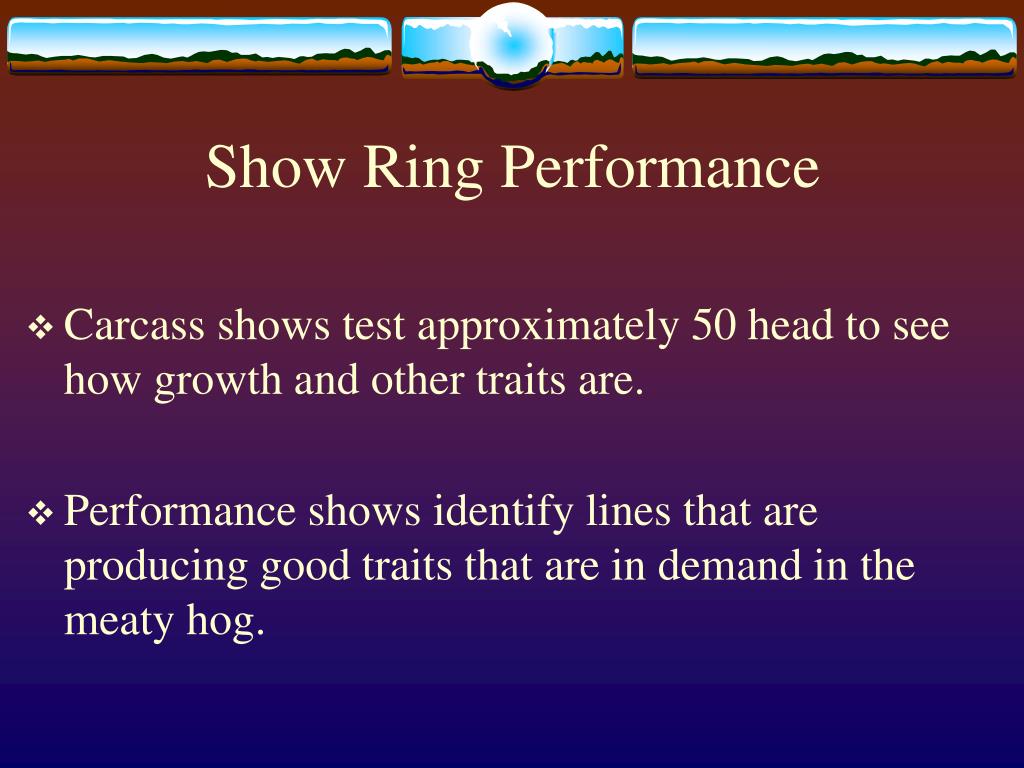 Show Ring Performance

❖ Carcass shows test approximately 50 head to see how growth and other traits are.

❖ Performance shows identify lines that are producing good traits that are in demand in the meaty hog.